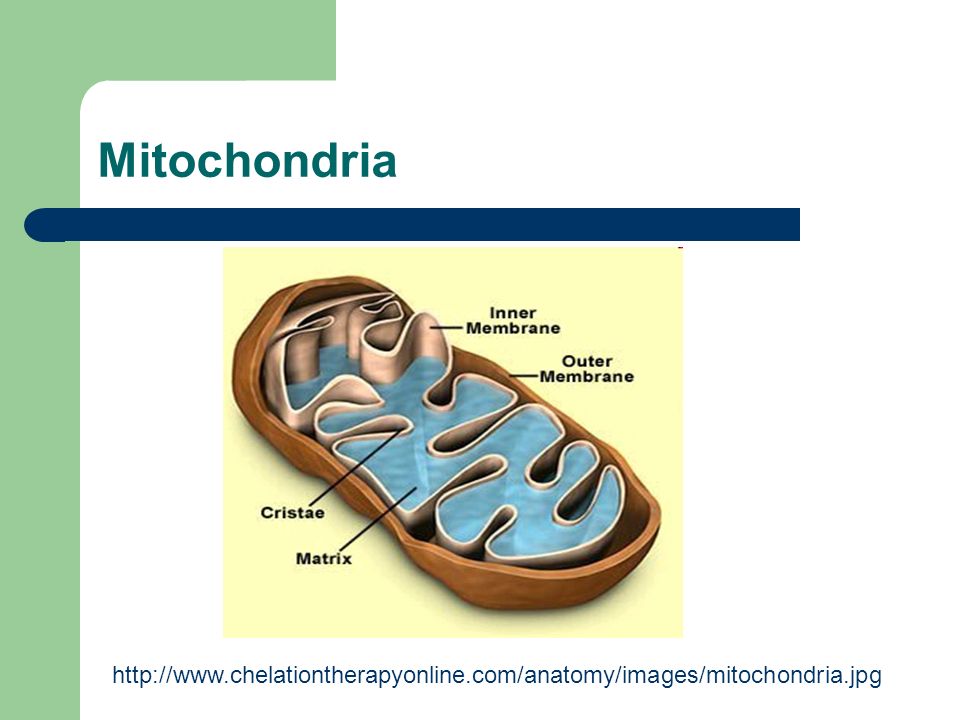 Mitochondria

Inner Membrane

Outer Membrane

Cristae

Matrix

http://www.chelationtherapyonline.com/anatomy/images/mitochondria.jpg